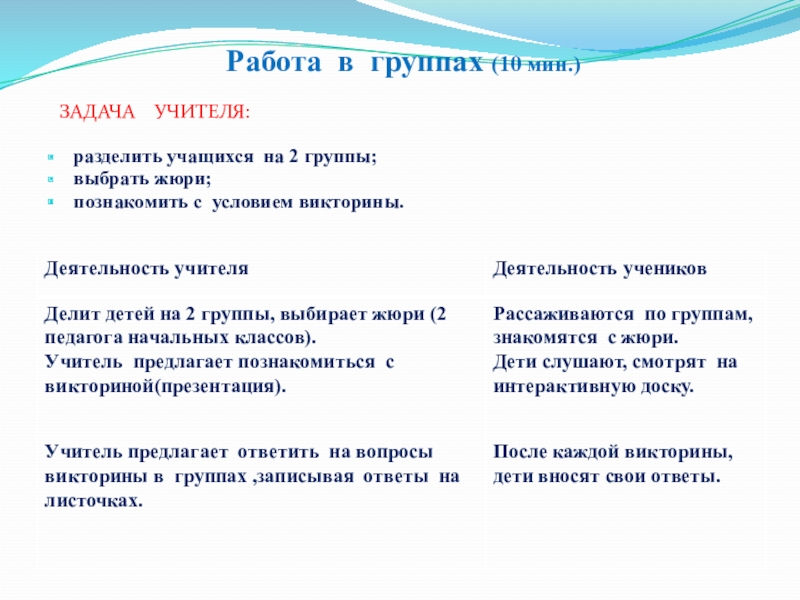 Работа в группах (10 мин.)

ЗАДАЧА УЧИТЕЛЯ:

- разделить учащихся на 2 группы;
- выбрать жюри;
- познакомить с условием викторины.

| Деятельность учителя | Деятельность учеников |
|---|---|
| Делит детей на 2 группы, выбирает жюри (2 педагога начальных классов). Учитель предлагает познакомиться с викториной(презентация). | Рассаживаются по группам, знакомятся с жюри. Дети слушают, смотрят на интерактивную доску. |
| Учитель предлагает ответить на вопросы викторины в группах ,записывая ответы на листочках. | После каждой викторины, дети вносят свои ответы. |